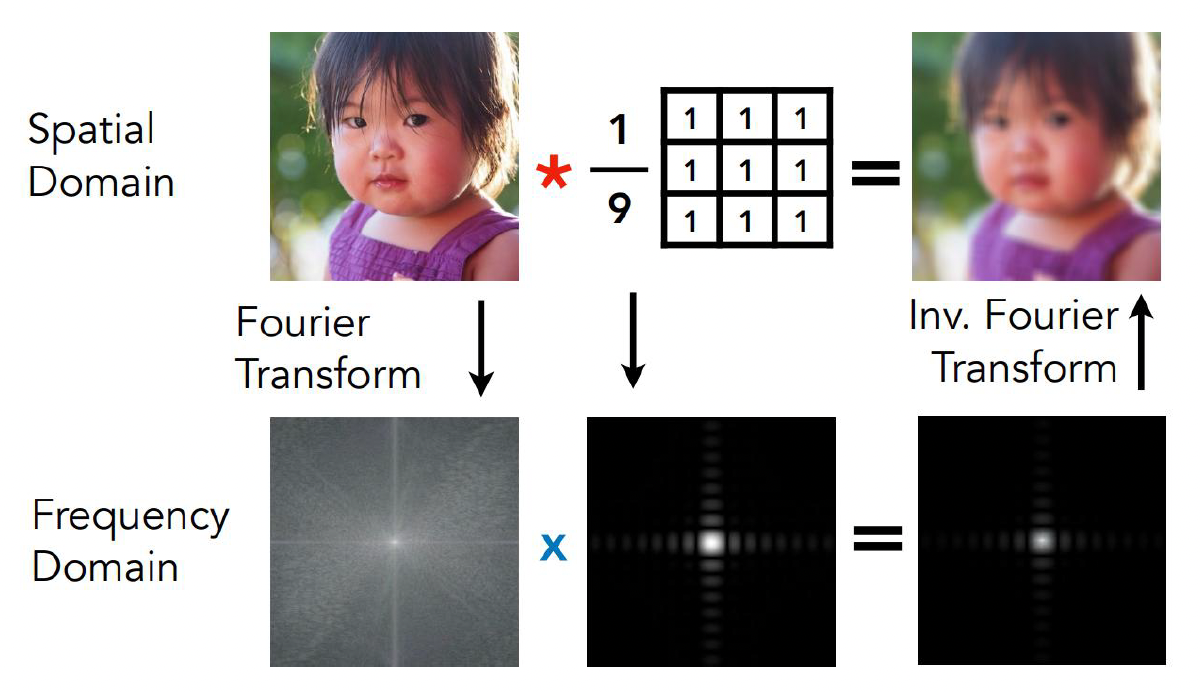 Spatial Domain

$* \frac{1}{9}$

| 1 | 1 | 1 |
|---|---|---|
| 1 | 1 | 1 |
| 1 | 1 | 1 |

=

Fourier Transform

Inv. Fourier Transform

Frequency Domain

x

=